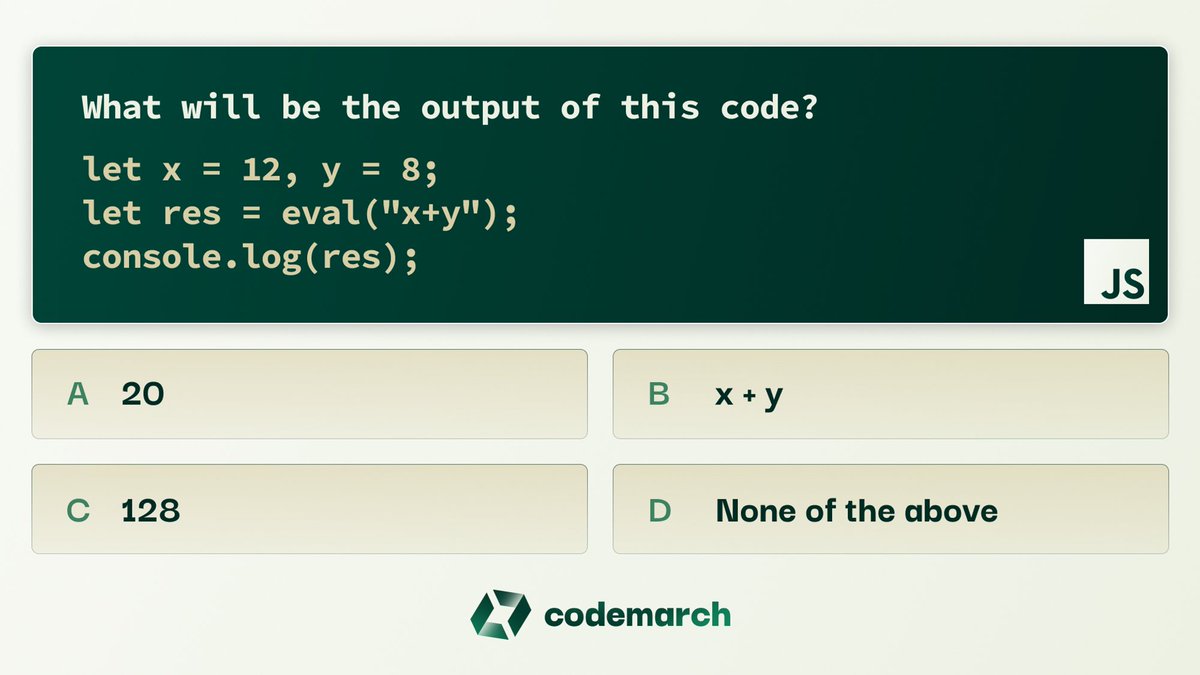 What will be the output of this code?

let x = 12, y = 8;
let res = eval("x+y");
console.log(res);

JS

A 20

B x + y

C 128

D None of the above

codemarch